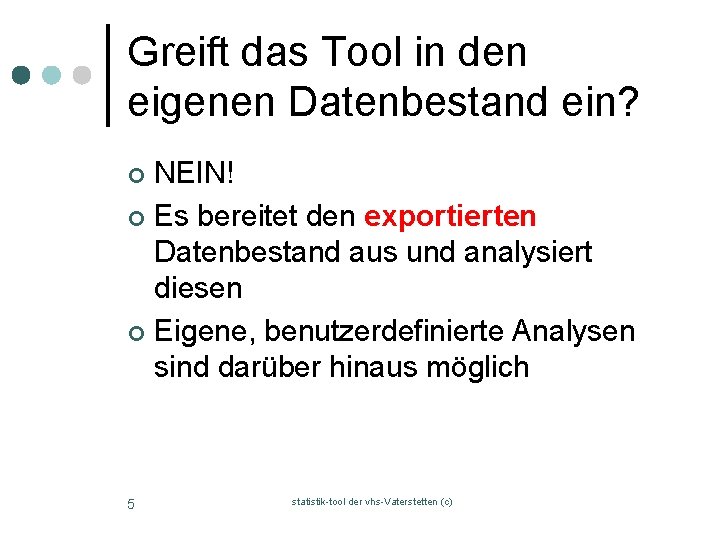 Greift das Tool in den eigenen Datenbestand ein?

NEIN!

Es bereitet den exportierten Datenbestand aus und analysiert diesen

Eigene, benutzerdefinierte Analysen sind darüber hinaus möglich

5

statistik-tool der vhs-Vaterstetten (c)